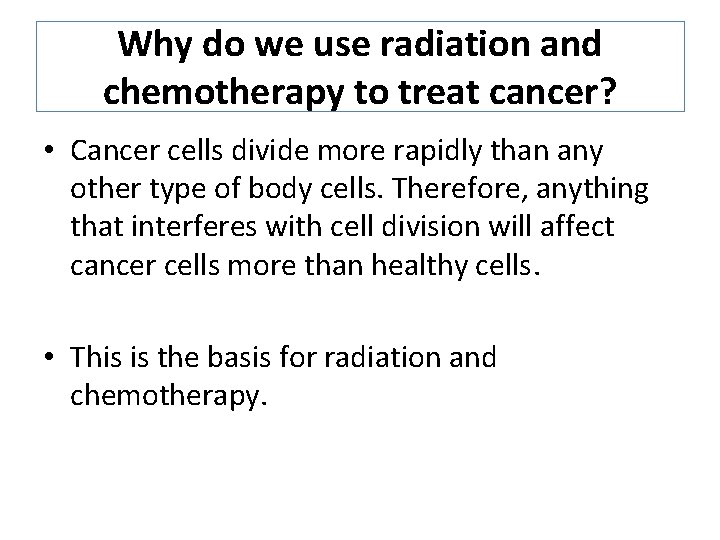 Why do we use radiation and chemotherapy to treat cancer?

• Cancer cells divide more rapidly than any other type of body cells. Therefore, anything that interferes with cell division will affect cancer cells more than healthy cells.

• This is the basis for radiation and chemotherapy.